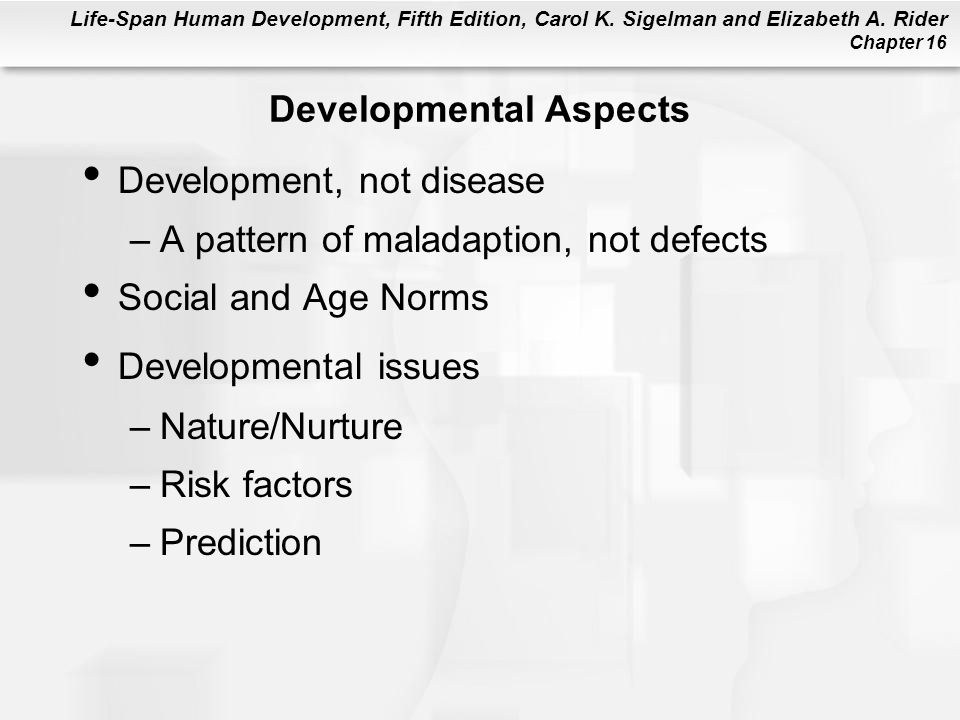 Life-Span Human Development, Fifth Edition, Carol K. Sigelman and Elizabeth A. Rider
Chapter 16

Developmental Aspects

• Development, not disease
– A pattern of maladaption, not defects
• Social and Age Norms
• Developmental issues
– Nature/Nurture
– Risk factors
– Prediction